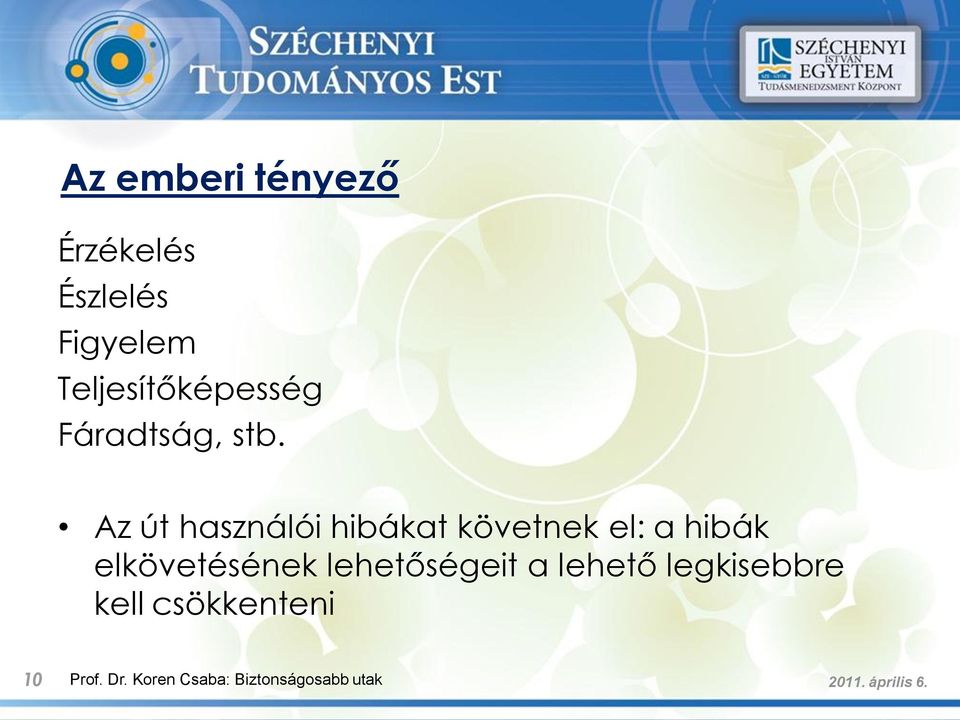 SZÉCHENYI TUDOMÁNYOS EST

SZÉCHENYI ISTVÁN EGYETEM
TUDÁSMENEDZSMENT KÖZPONT

Az emberi tényező

Érzékelés
Észlelés
Figyelem
Teljesítőképesség
Fáradtság, stb.

• Az út használói hibákat követnek el: a hibák elkövetésének lehetőségeit a lehető legkisebbre kell csökkenteni

10 Prof. Dr. Koren Csaba: Biztonságosabb utak

2011. április 6.